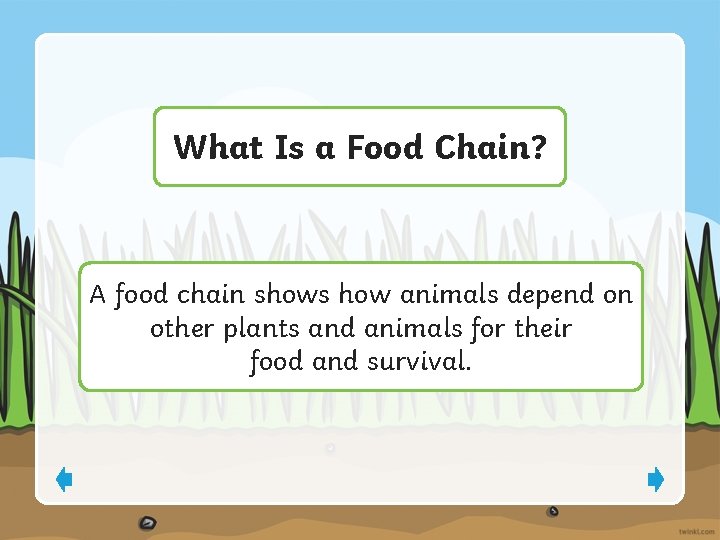 What Is a Food Chain?

A food chain shows how animals depend on other plants and animals for their food and survival.

twinkl.com